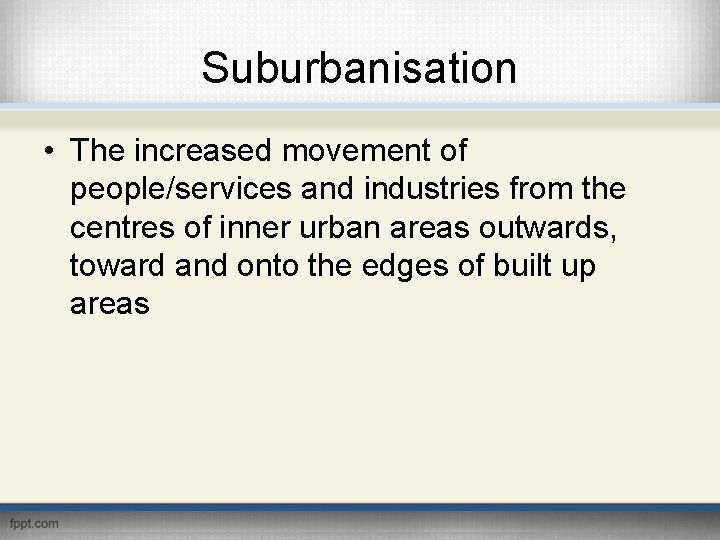 Suburbanisation

• The increased movement of people/services and industries from the centres of inner urban areas outwards, toward and onto the edges of built up areas

fppt.com